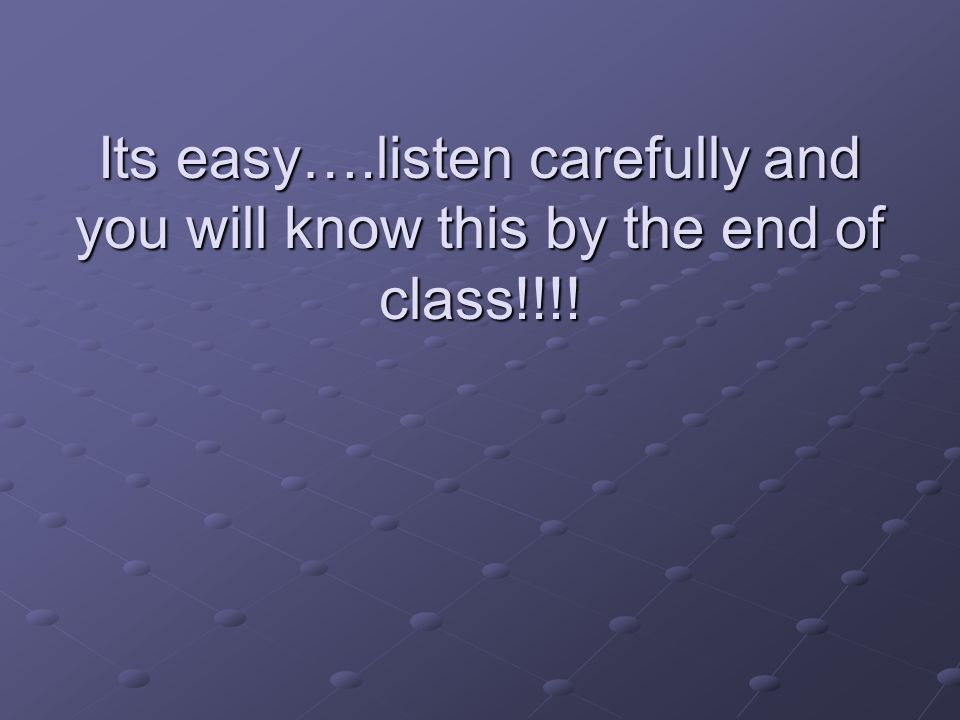 Its easy….listen carefully and you will know this by the end of class!!!!